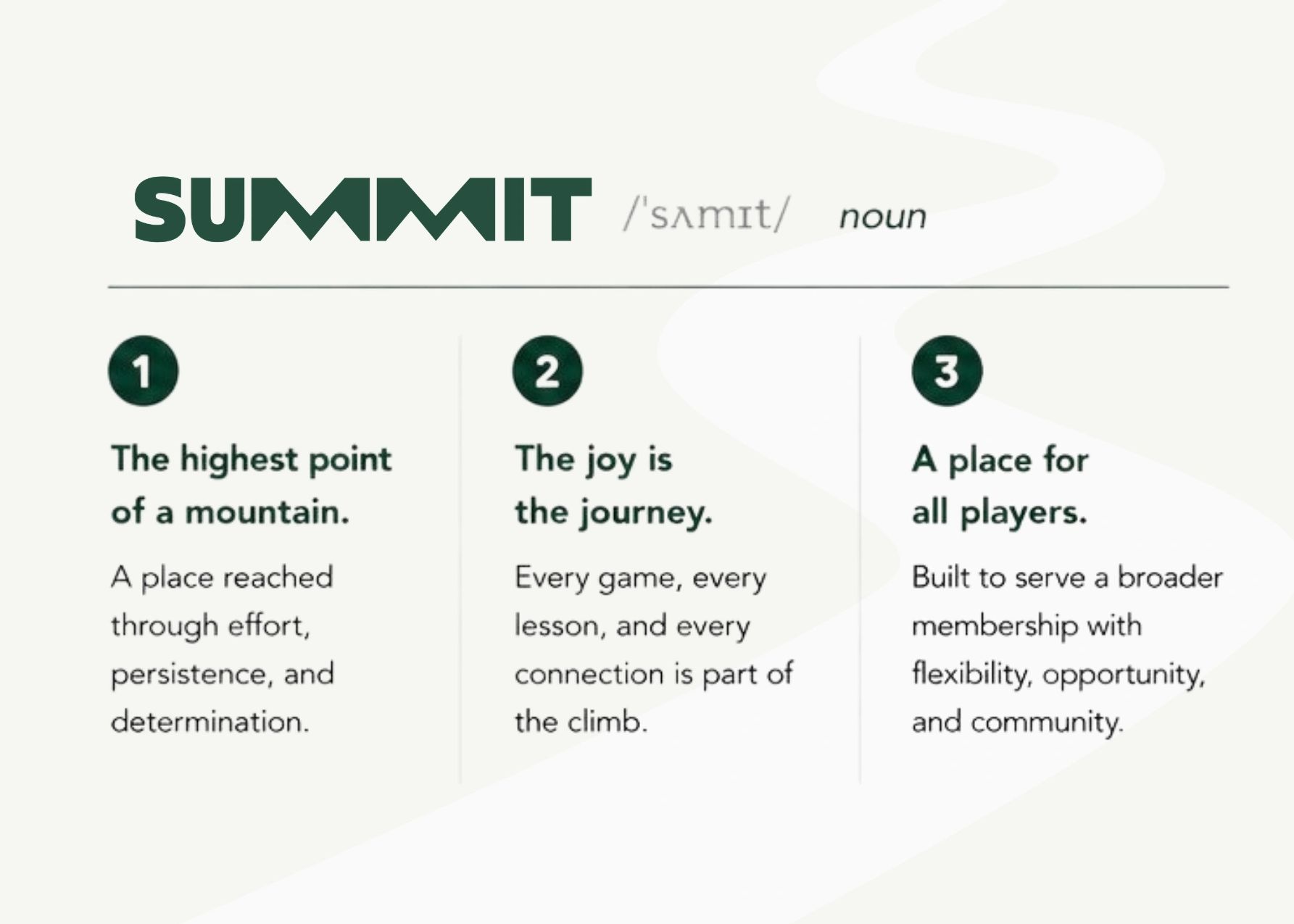 SUMMIT /ˈsʌmɪt/ noun

1

The highest point of a mountain.

A place reached through effort, persistence, and determination.

2

The joy is the journey.

Every game, every lesson, and every connection is part of the climb.

3

A place for all players.

Built to serve a broader membership with flexibility, opportunity, and community.